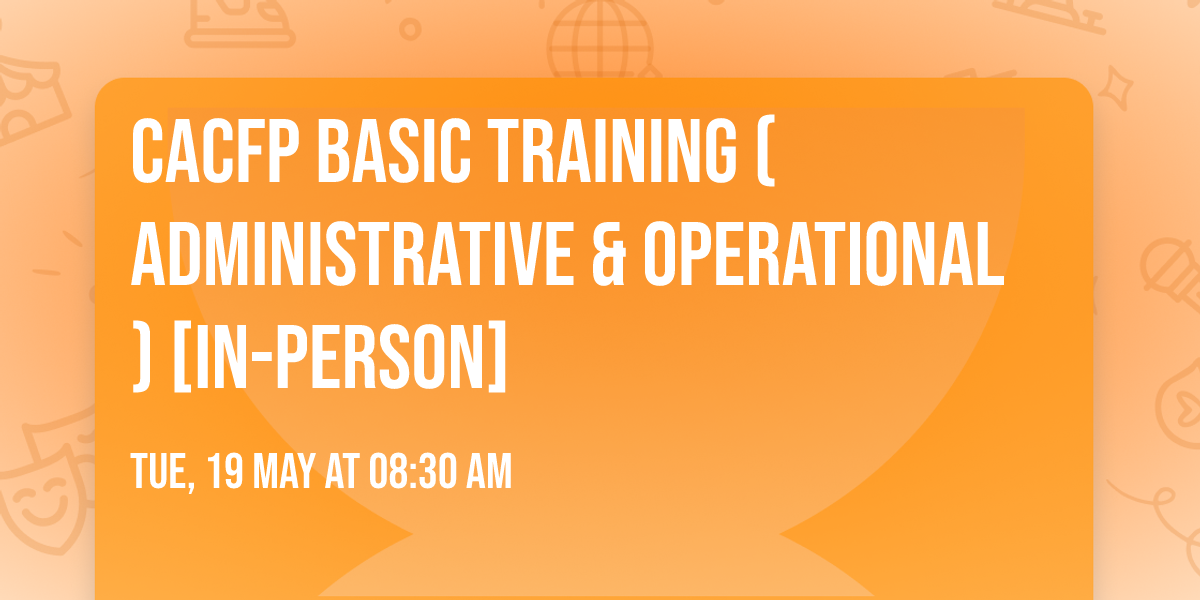 CACFP BASIC TRAINING ( ADMINISTRATIVE & OPERATIONAL ) [IN-PERSON]

TUE, 19 MAY AT 08:30 AM